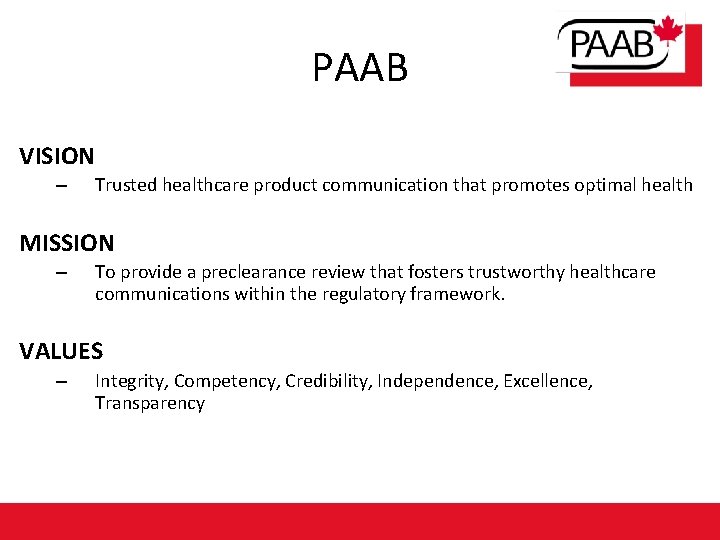 PAAB

PAAB

VISION

– Trusted healthcare product communication that promotes optimal health

MISSION

– To provide a preclearance review that fosters trustworthy healthcare communications within the regulatory framework.

VALUES

– Integrity, Competency, Credibility, Independence, Excellence, Transparency